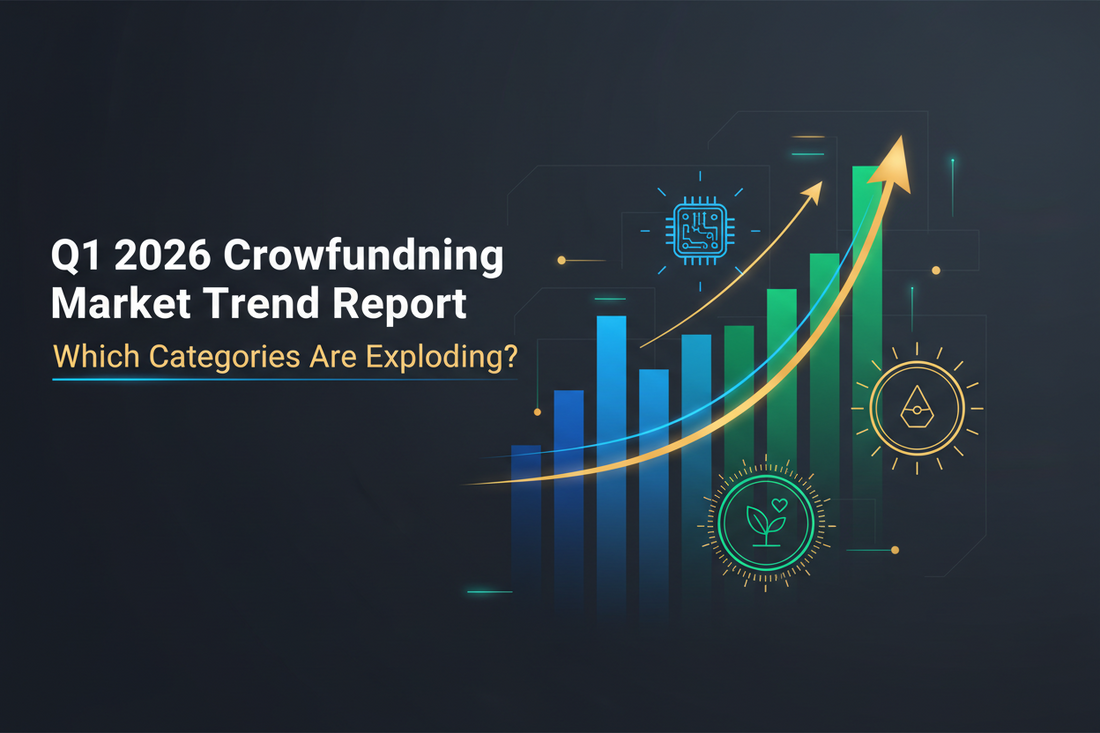 Q1 2026 Crowfundning Market Trend Report

Which Categories Are Exploding?